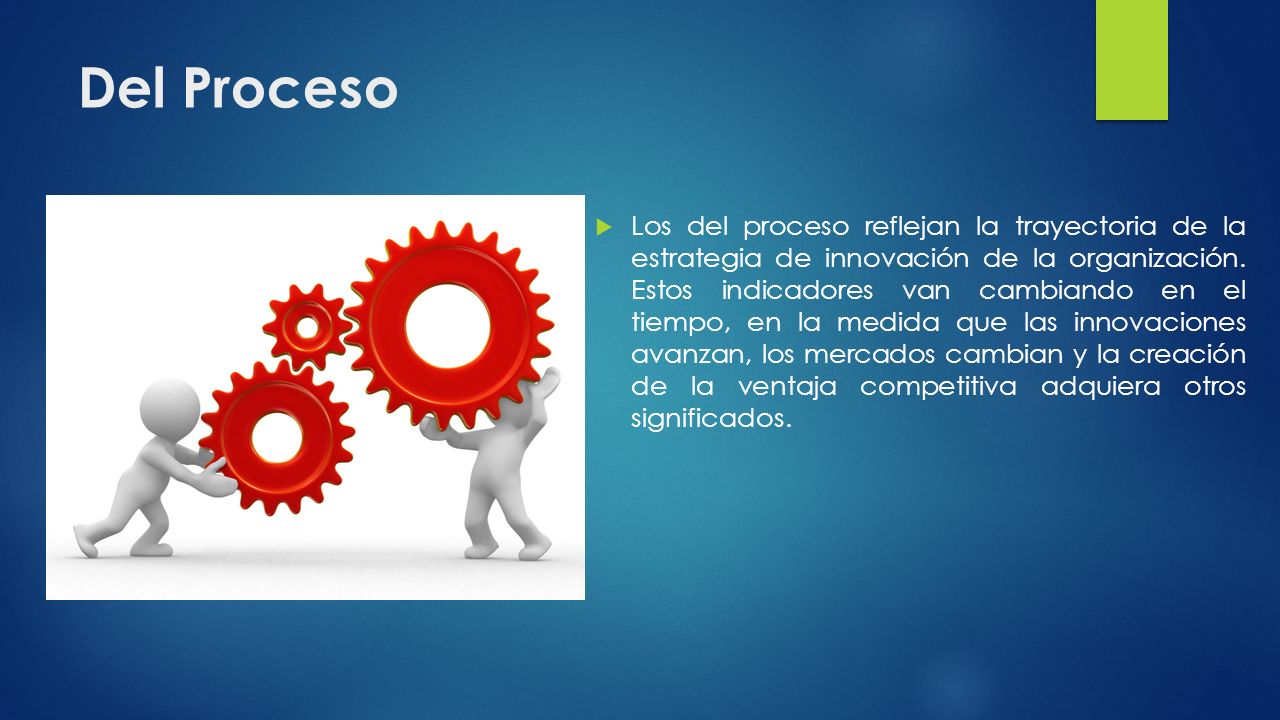 Del Proceso

Los del proceso reflejan la trayectoria de la estrategia de innovación de la organización. Estos indicadores van cambiando en el tiempo, en la medida que las innovaciones avanzan, los mercados cambian y la creación de la ventaja competitiva adquiera otros significados.